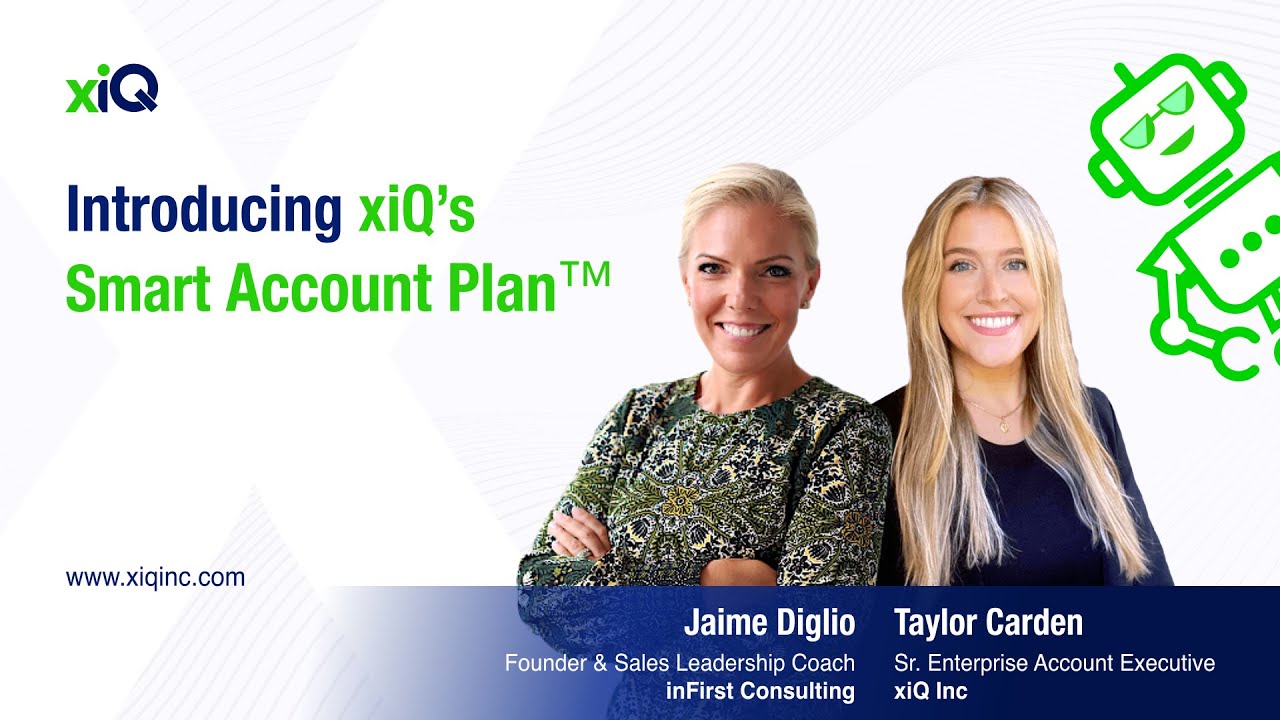 xiQ

Introducing xiQ's Smart Account Plan™

www.xiqinc.com

Jaime Diglio
Founder & Sales Leadership Coach
inFirst Consulting

Taylor Carden
Sr. Enterprise Account Executive
xiQ Inc